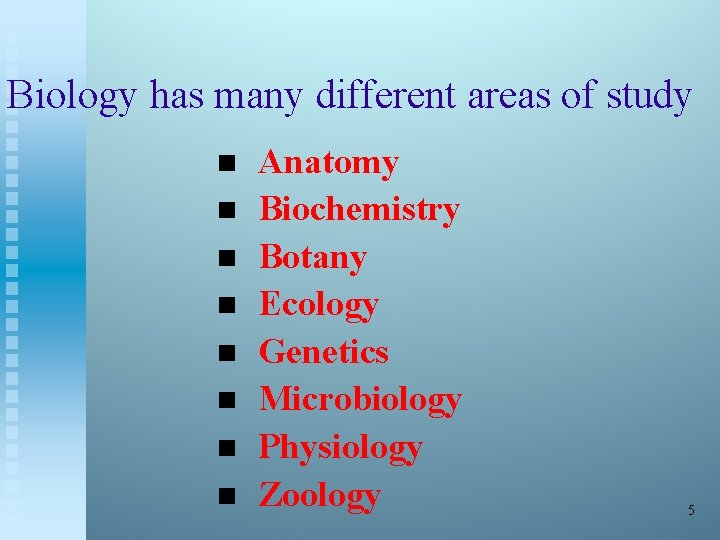 Biology has many different areas of study

- Anatomy
- Biochemistry
- Botany
- Ecology
- Genetics
- Microbiology
- Physiology
- Zoology

5